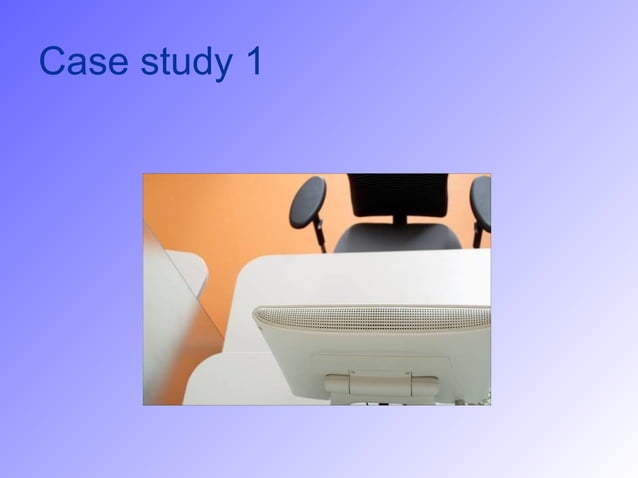 Case study 1